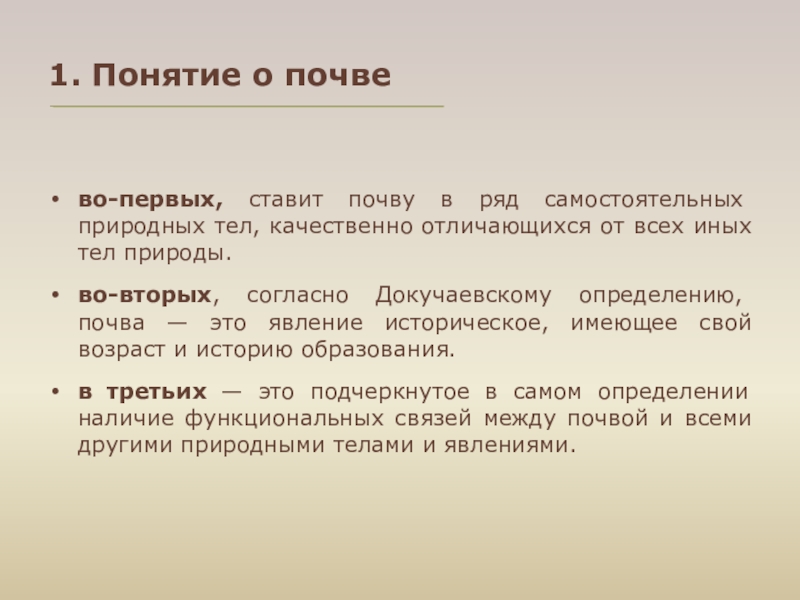 1. Понятие о почве

• во-первых, ставит почву в ряд самостоятельных природных тел, качественно отличающихся от всех иных тел природы.

• во-вторых, согласно Докучаевскому определению, почва — это явление историческое, имеющее свой возраст и историю образования.

• в третьих — это подчеркнутое в самом определении наличие функциональных связей между почвой и всеми другими природными телами и явлениями.